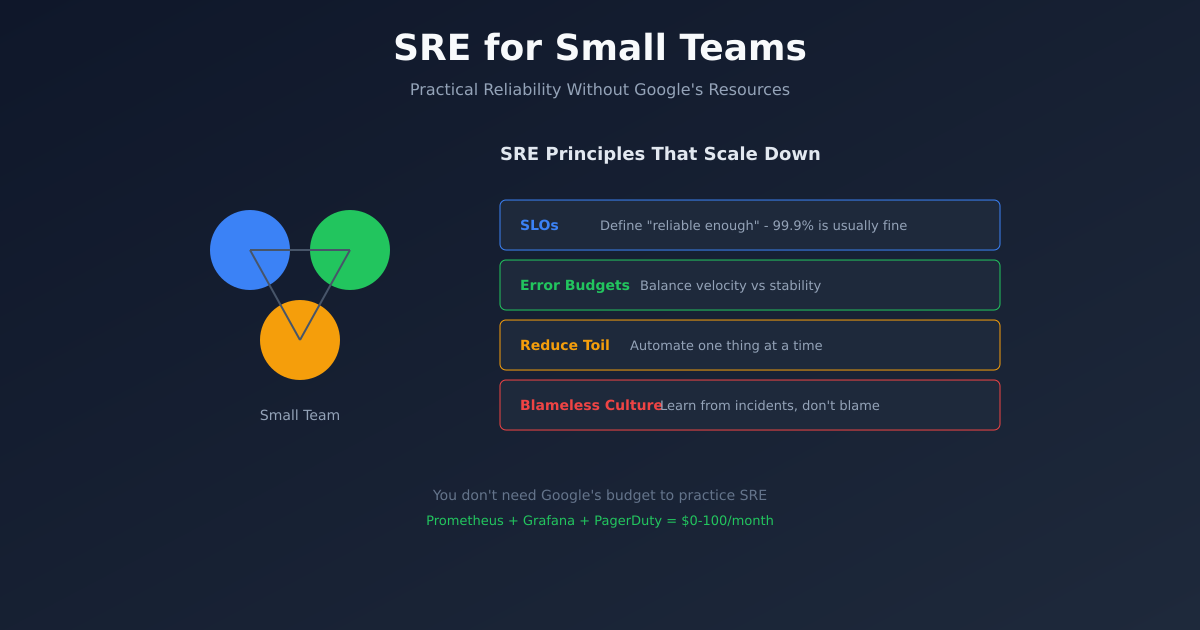 SRE for Small Teams

Practical Reliability Without Google's Resources

Small Team

SRE Principles That Scale Down

SLOs Define "reliable enough" - 99.9% is usually fine

Error Budgets Balance velocity vs stability

Reduce Toil Automate one thing at a time

Blameless Culture Learn from incidents, don't blame

You don't need Google's budget to practice SRE

Prometheus + Grafana + PagerDuty = $0-100/month